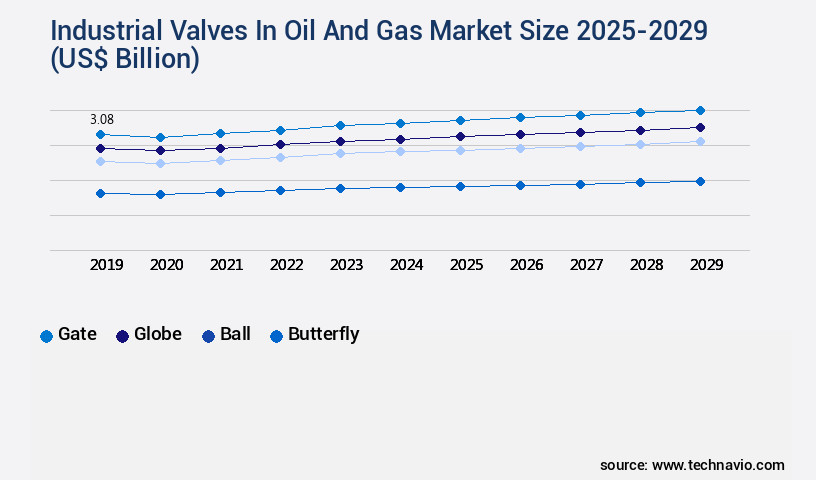 Industrial Valves In Oil And Gas Market Size 2025-2029 (US$ Billion)

3.08

2019 2020 2021 2022 2023 2024 2025 2026 2027 2028 2029

Gate Globe Ball Butterfly

source: www.technavio.com